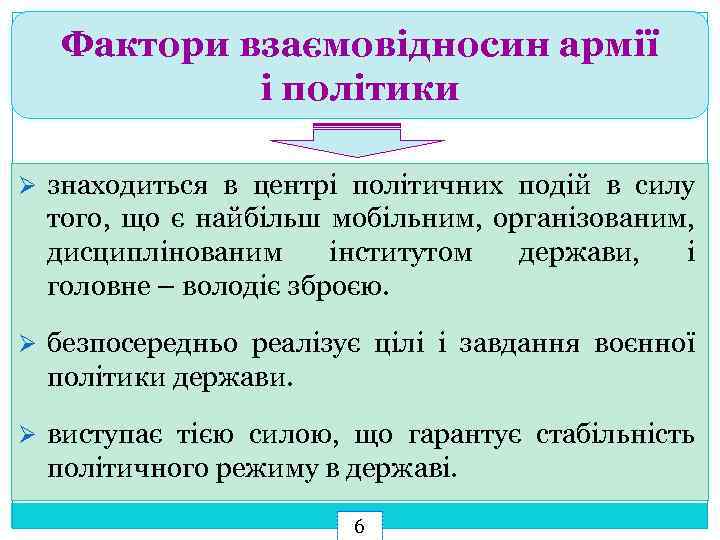 Фактори взаємовідносин армії і політики

➢ знаходиться в центрі політичних подій в силу того, що є найбільш мобільним, організованим, дисциплінованим інститутом держави, і головне – володіє зброєю.

➢ безпосередньо реалізує цілі і завдання воєнної політики держави.

➢ виступає тією силою, що гарантує стабільність політичного режиму в державі.

6